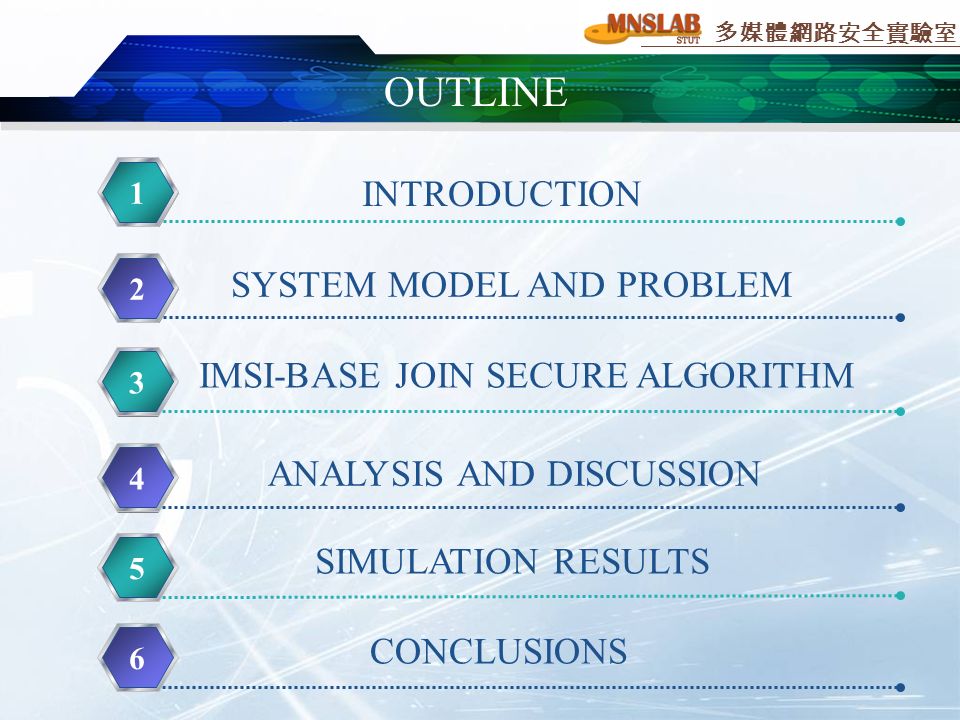 MNSLAB STUT 多媒體網路安全實驗室

OUTLINE

1 INTRODUCTION

2 SYSTEM MODEL AND PROBLEM

3 IMSI-BASE JOIN SECURE ALGORITHM

4 ANALYSIS AND DISCUSSION

5 SIMULATION RESULTS

6 CONCLUSIONS